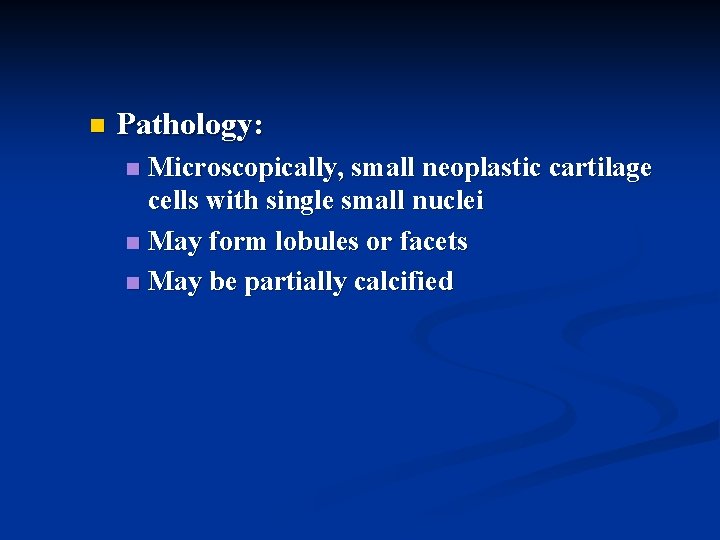 Pathology:

Microscopically, small neoplastic cartilage cells with single small nuclei

May form lobules or facets

May be partially calcified